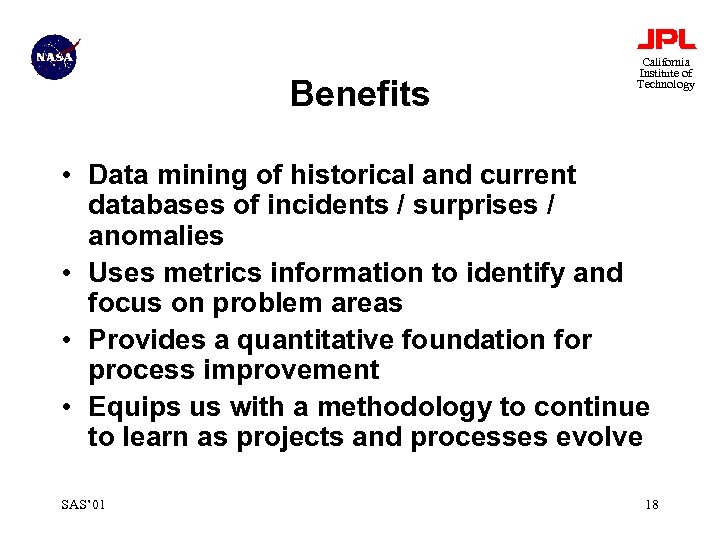 NASA

JPL
California Institute of Technology

Benefits

• Data mining of historical and current databases of incidents / surprises / anomalies
• Uses metrics information to identify and focus on problem areas
• Provides a quantitative foundation for process improvement
• Equips us with a methodology to continue to learn as projects and processes evolve

SAS'01

18